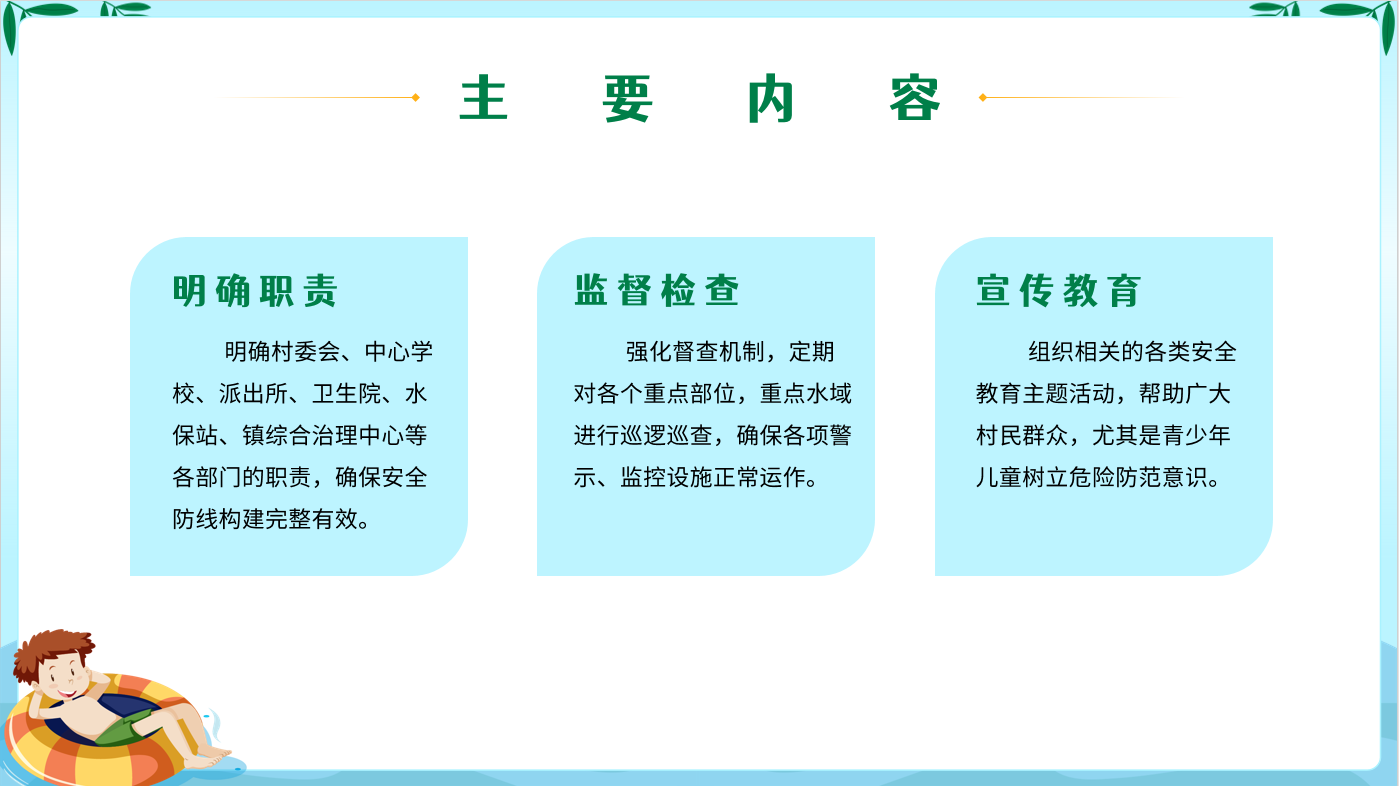 主 要 内 容

明确职责

明确村委会、中心学校、派出所、卫生院、水保站、镇综合治理中心等各部门的职责，确保安全防线构建完整有效。

监督检查

强化督查机制，定期对各个重点部位，重点水域进行巡逻巡查，确保各项警示、监控设施正常运作。

宣传教育

组织相关的各类安全教育主题活动，帮助广大村民群众，尤其是青少年儿童树立危险防范意识。